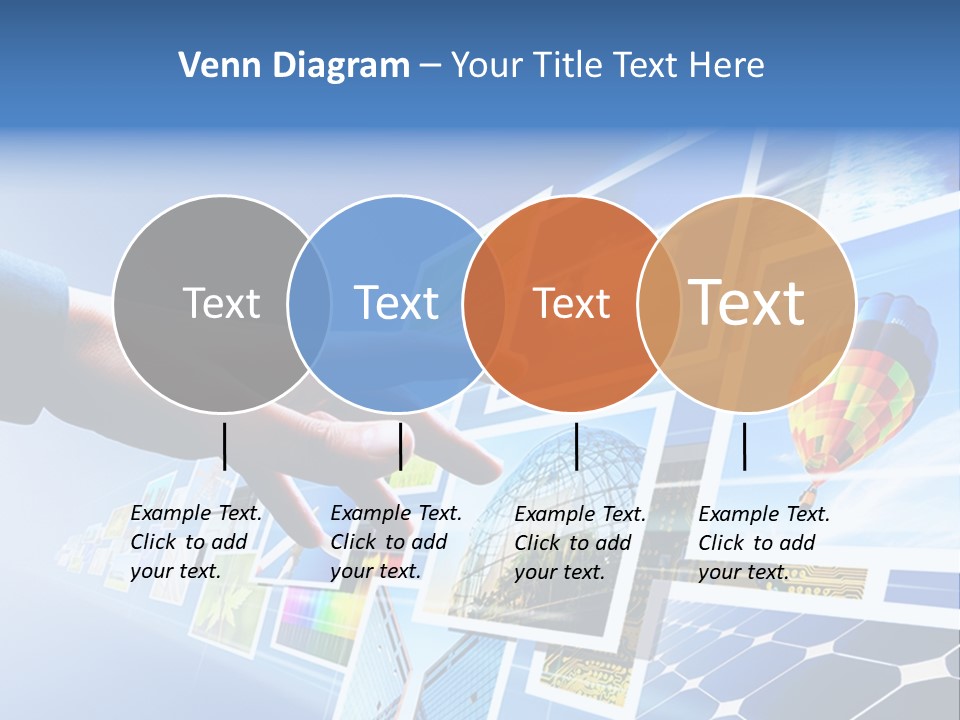 Venn Diagram – Your Title Text Here

Text

Text

Text

Text

Example Text. Click to add your text.

Example Text. Click to add your text.

Example Text. Click to add your text.

Example Text. Click to add your text.